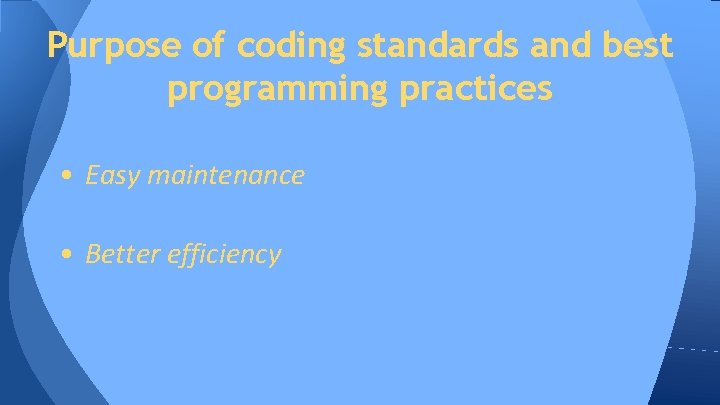 Purpose of coding standards and best programming practices

• Easy maintenance

• Better efficiency